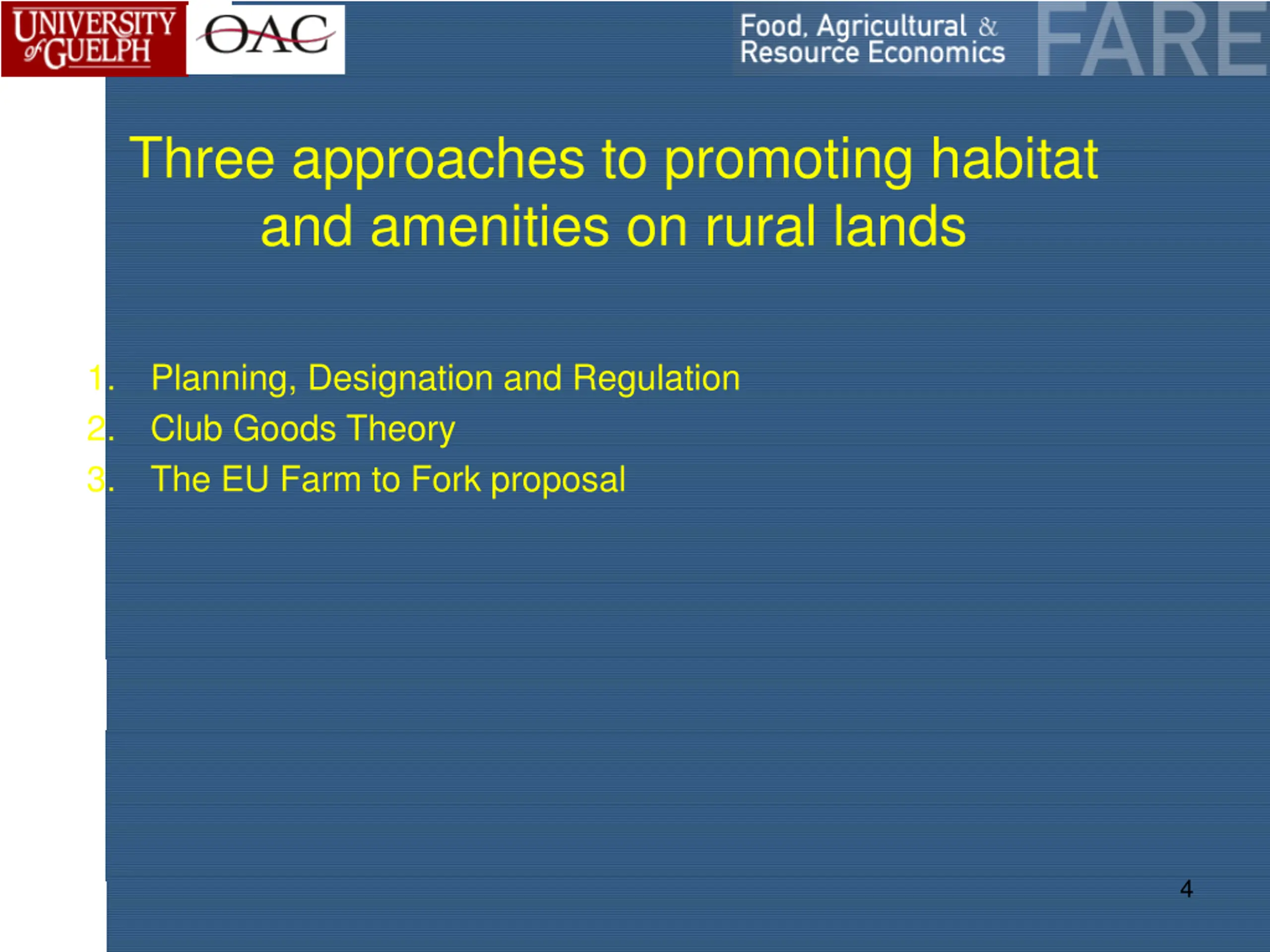 UNIVERSITY of GUELPH

OAC

Food, Agricultural & Resource Economics

FARE

Three approaches to promoting habitat and amenities on rural lands

1. Planning, Designation and Regulation
2. Club Goods Theory
3. The EU Farm to Fork proposal

4